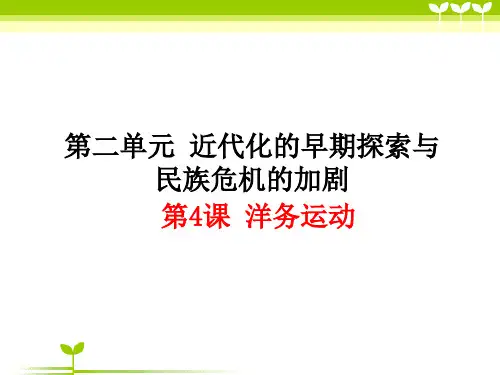 第二单元 近代化的早期探索与民族危机的加剧

第4课 洋务运动